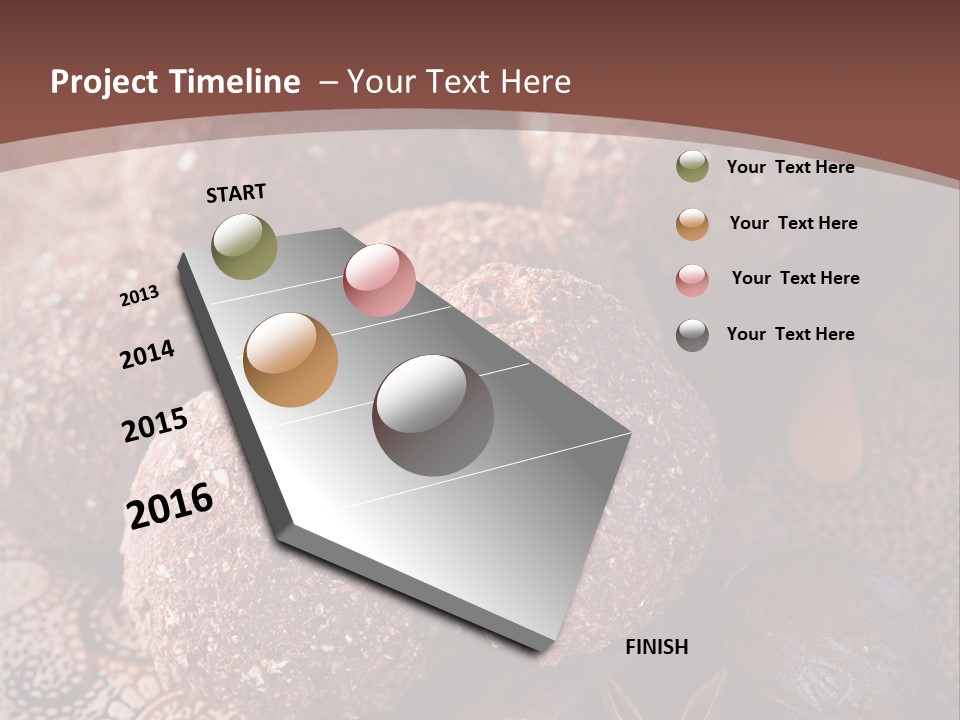 Project Timeline – Your Text Here

START

2013

2014

2015

2016

FINISH

Your Text Here

Your Text Here

Your Text Here

Your Text Here